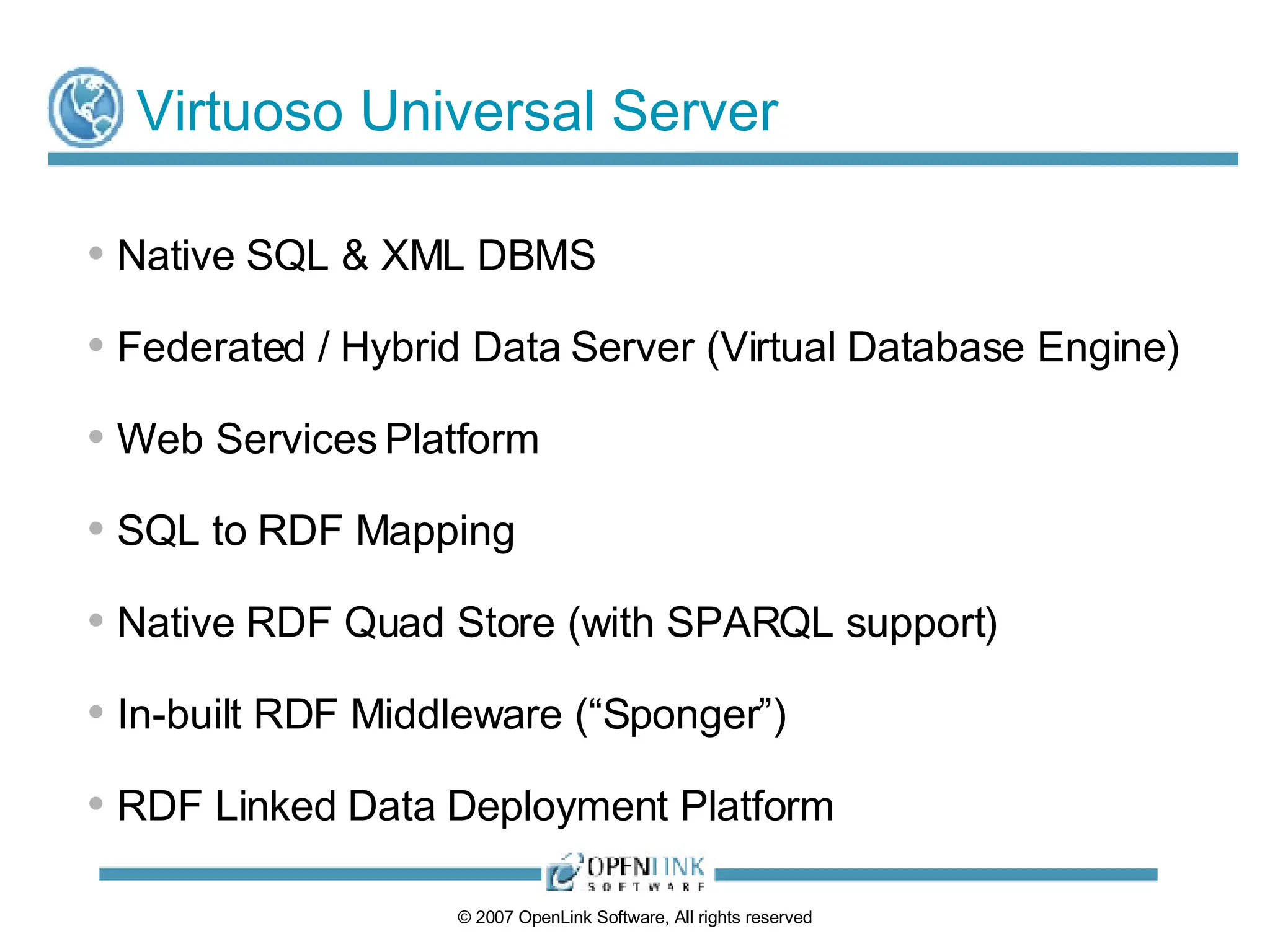 Virtuoso Universal Server

• Native SQL & XML DBMS
• Federated / Hybrid Data Server (Virtual Database Engine)
• Web Services Platform
• SQL to RDF Mapping
• Native RDF Quad Store (with SPARQL support)
• In-built RDF Middleware (“Sponger”)
• RDF Linked Data Deployment Platform

OPENLINK SOFTWARE

© 2007 OpenLink Software, All rights reserved